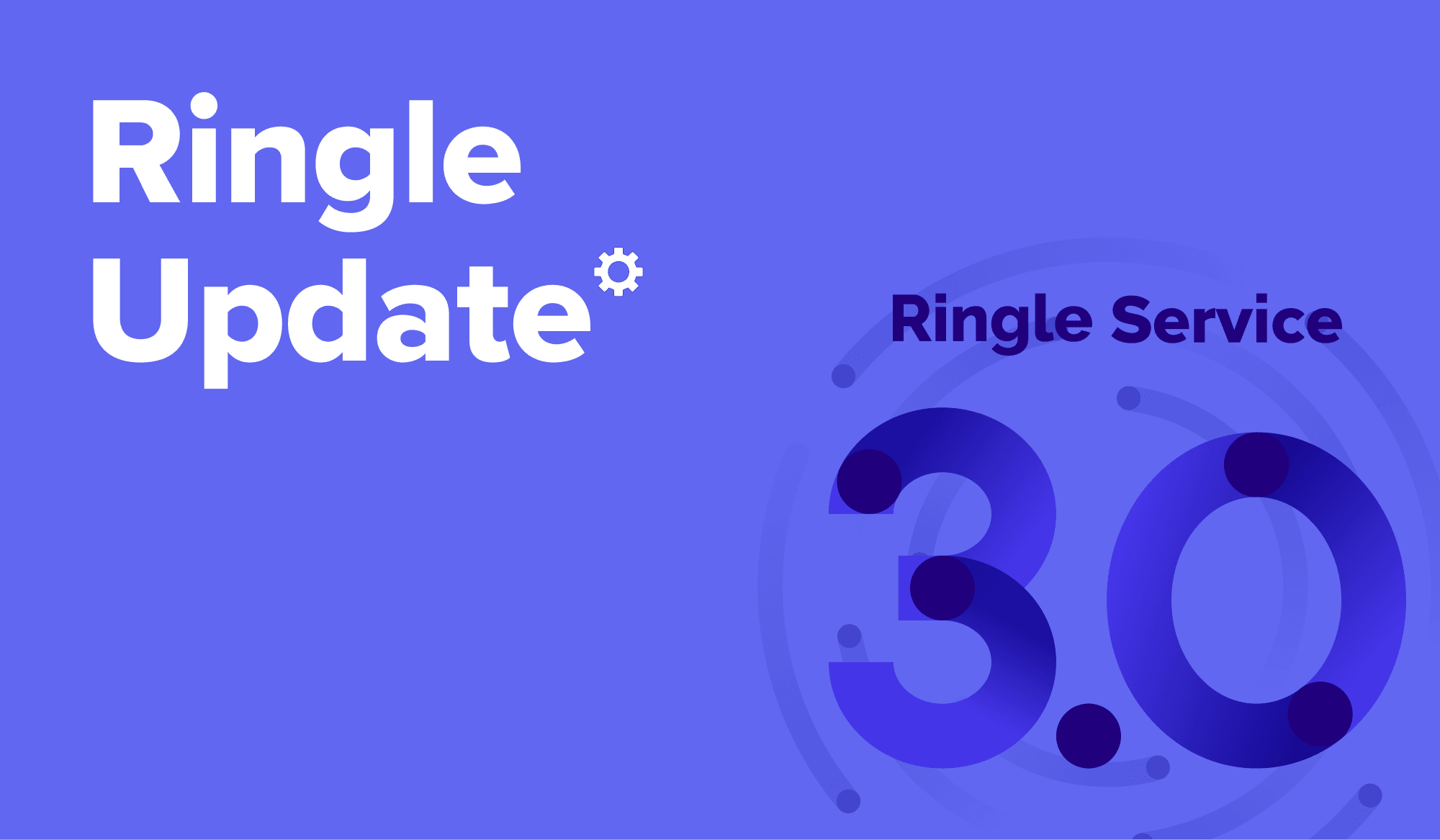 Ringle Update

Ringle Service

3.0